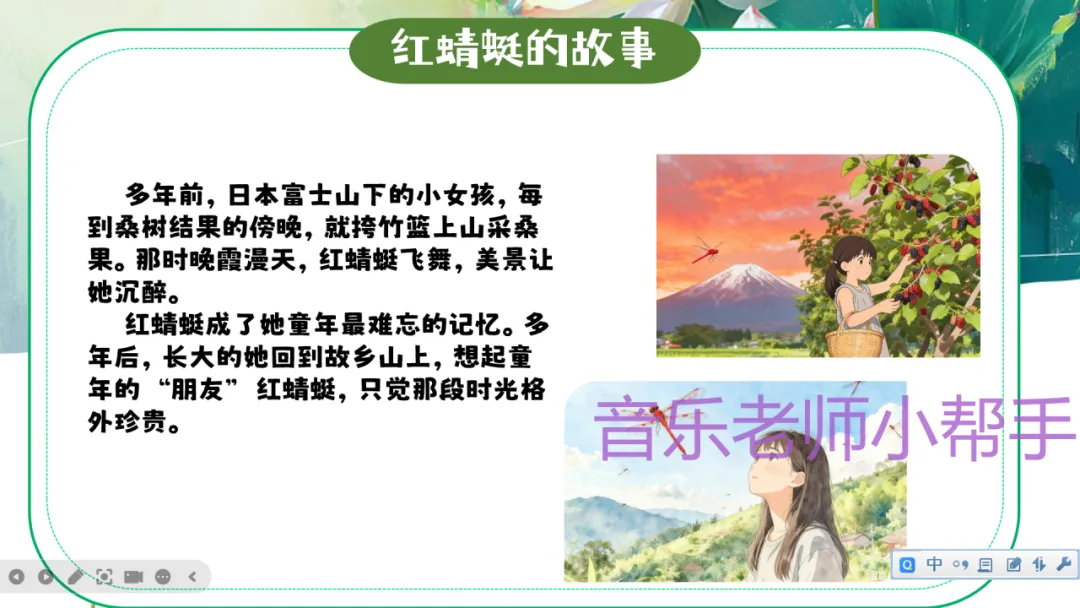 红蜻蜓的故事

多年前，日本富士山下的小女孩，每到桑树结果的傍晚，就挎竹篮上山采桑果。那时晚霞漫天，红蜻蜓飞舞，美景让她沉醉。

红蜻蜓成了她童年最难忘的记忆。多年后，长大的她回到故乡山上，想起童年的“朋友”红蜻蜓，只觉那段时光格外珍贵。

音乐老师小帮手

中